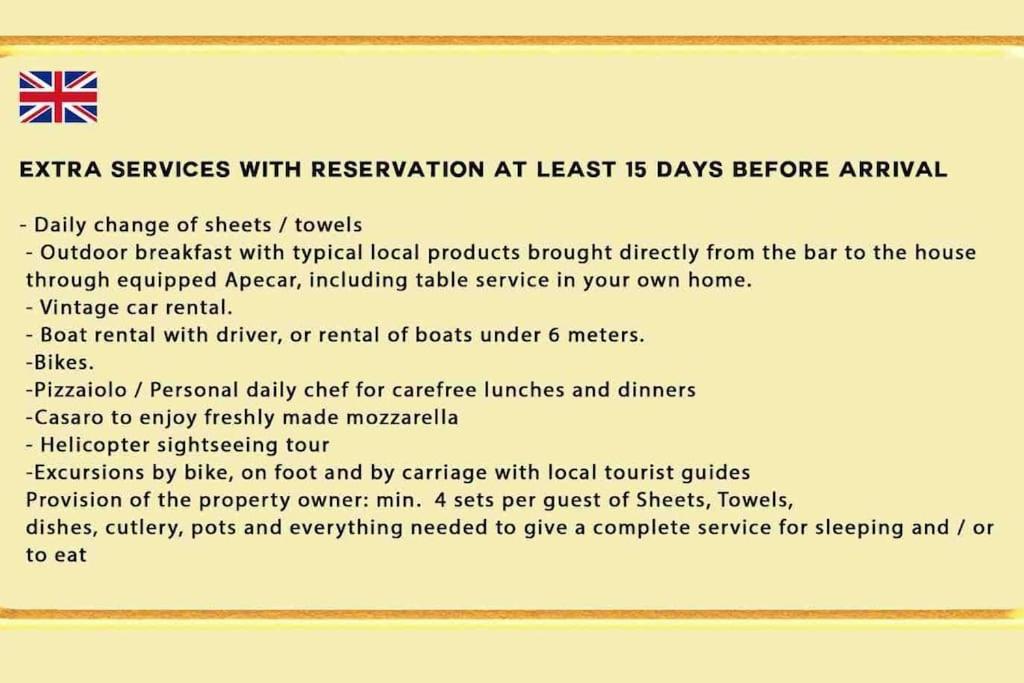 EXTRA SERVICES WITH RESERVATION AT LEAST 15 DAYS BEFORE ARRIVAL

- Daily change of sheets / towels
- Outdoor breakfast with typical local products brought directly from the bar to the house through equipped Apecar, including table service in your own home.
- Vintage car rental.
- Boat rental with driver, or rental of boats under 6 meters.
-Bikes.
-Pizzaiolo / Personal daily chef for carefree lunches and dinners
-Casaro to enjoy freshly made mozzarella
- Helicopter sightseeing tour
-Excursions by bike, on foot and by carriage with local tourist guides

Provision of the property owner: min. 4 sets per guest of Sheets, Towels, dishes, cutlery, pots and everything needed to give a complete service for sleeping and / or to eat